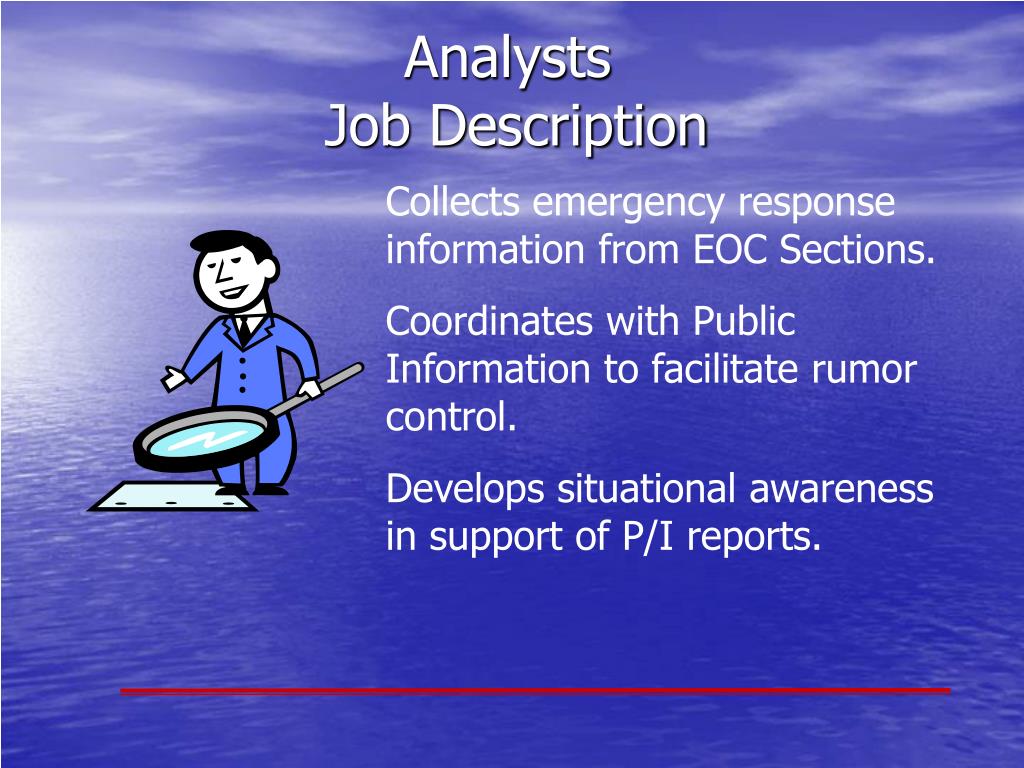 Analysts
Job Description

Collects emergency response information from EOC Sections.

Coordinates with Public Information to facilitate rumor control.

Develops situational awareness in support of P/I reports.